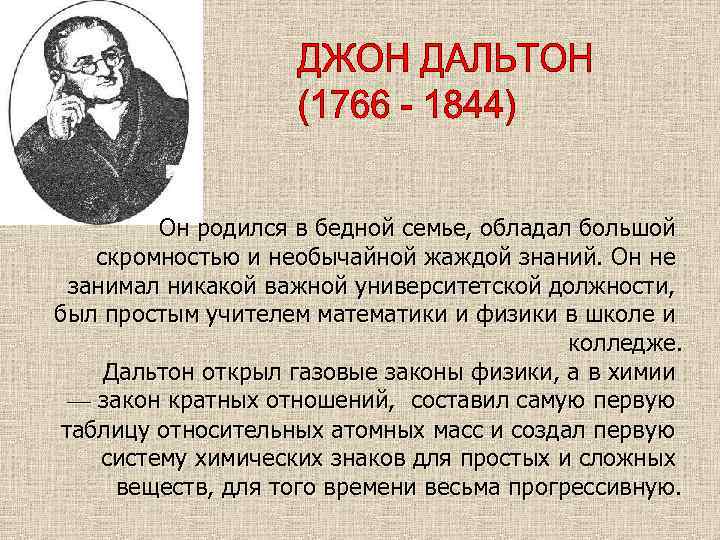 ДЖОН ДАЛЬТОН
(1766 - 1844)

Он родился в бедной семье, обладал большой скромностью и необычайной жаждой знаний. Он не занимал никакой важной университетской должности, был простым учителем математики и физики в школе и колледже.
Дальтон открыл газовые законы физики, а в химии — закон кратных отношений, составил самую первую таблицу относительных атомных масс и создал первую систему химических знаков для простых и сложных веществ, для того времени весьма прогрессивную.